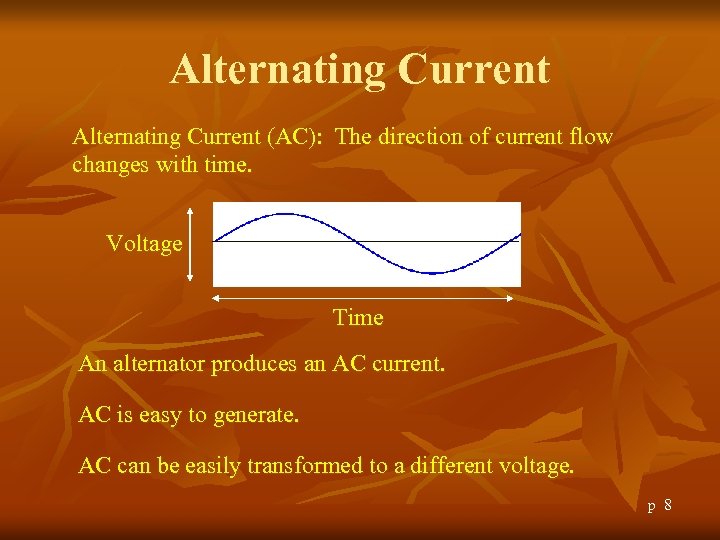 Alternating Current

Alternating Current (AC): The direction of current flow changes with time.

Voltage

Time

An alternator produces an AC current.

AC is easy to generate.

AC can be easily transformed to a different voltage.

p 8